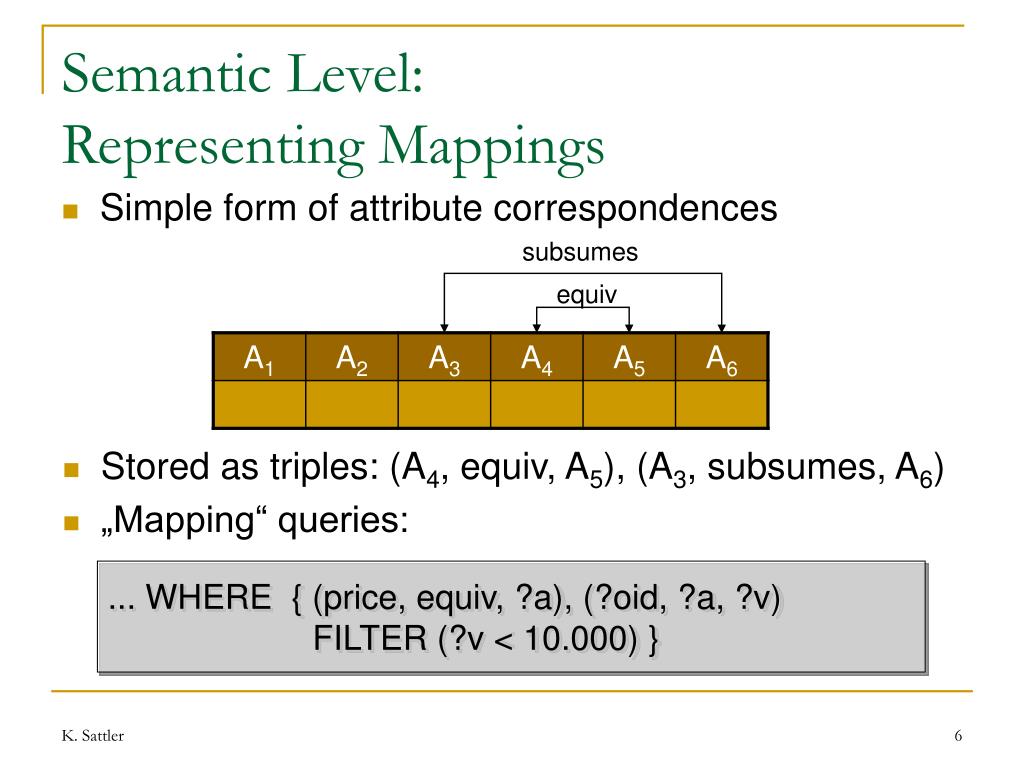 Semantic Level:
Representing Mappings

Simple form of attribute correspondences

subsumes

equiv

| $A_1$ | $A_2$ | $A_3$ | $A_4$ | $A_5$ | $A_6$ |
|---|---|---|---|---|---|
| | | | | | |

Stored as triples: ($A_4$, equiv, $A_5$), ($A_3$, subsumes, $A_6$)

„Mapping“ queries:

... WHERE { (price, equiv, ?a), (?oid, ?a, ?v)
FILTER (?v < 10.000) }

K. Sattler

6